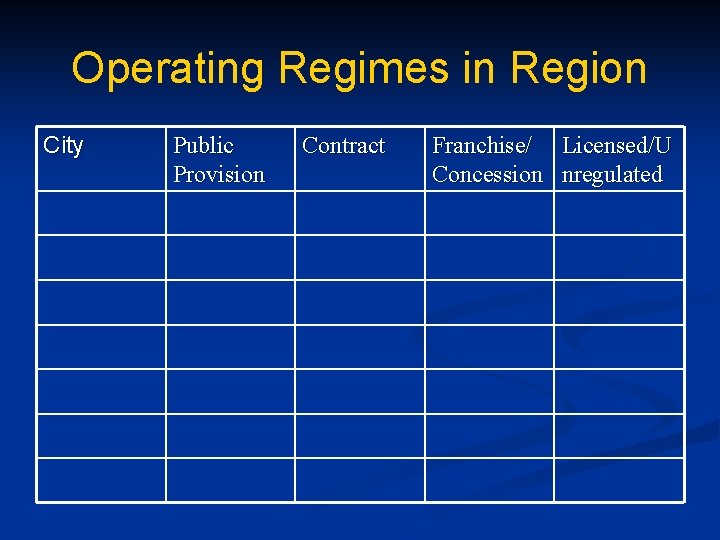 Operating Regimes in Region

| City | Public Provision | Contract | Franchise/ Concession | Licensed/Unregulated |
|---|---|---|---|---|
| | | | | |
| | | | | |
| | | | | |
| | | | | |
| | | | | |
| | | | | |
| | | | | |